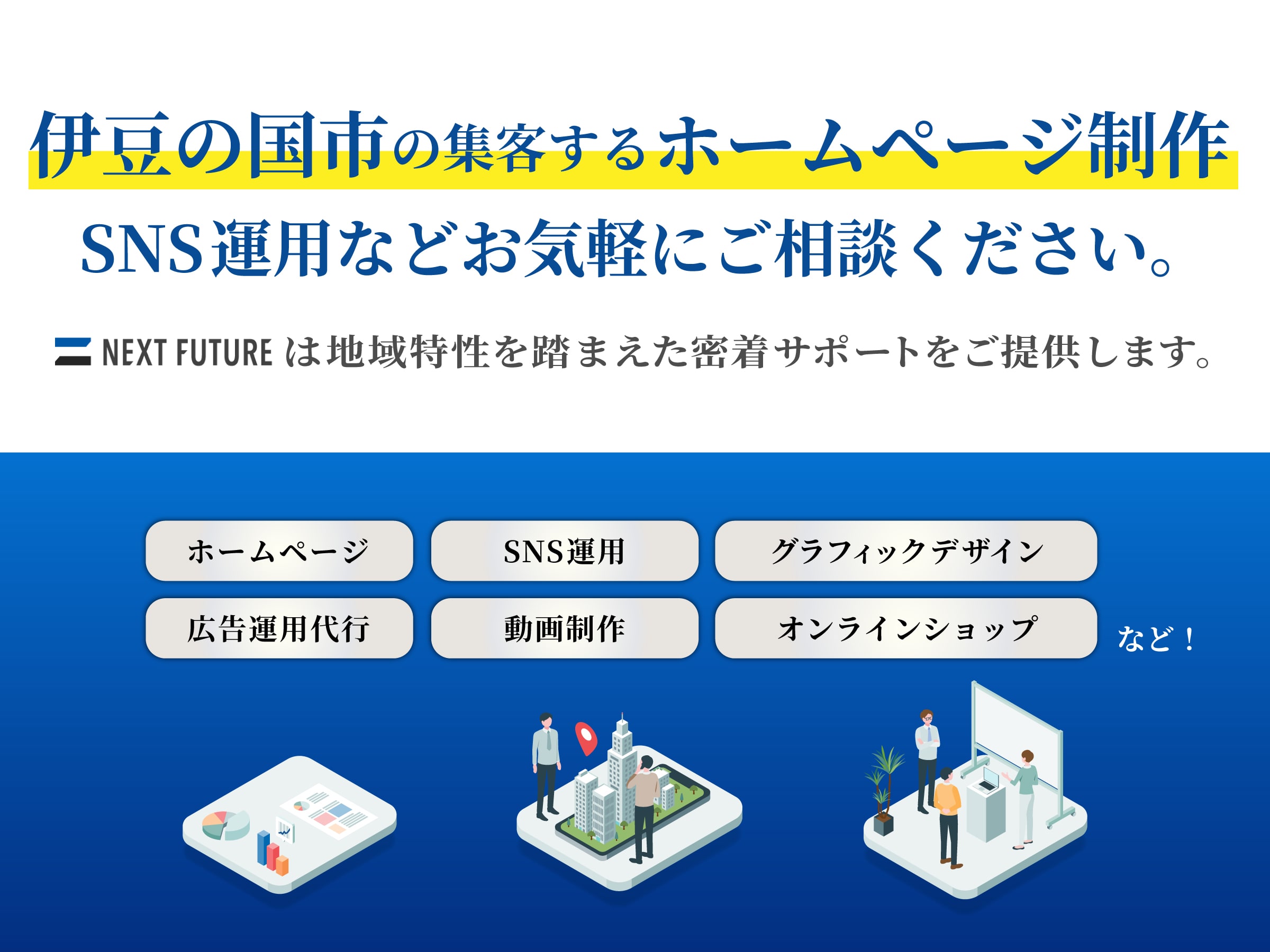 伊豆の国市の集客するホームページ制作
SNS運用などお気軽にご相談ください。

NEXT FUTURE は地域特性を踏まえた密着サポートをご提供します。

ホームページ
SNS運用
グラフィックデザイン
広告運用代行
動画制作
オンラインショップ
など！